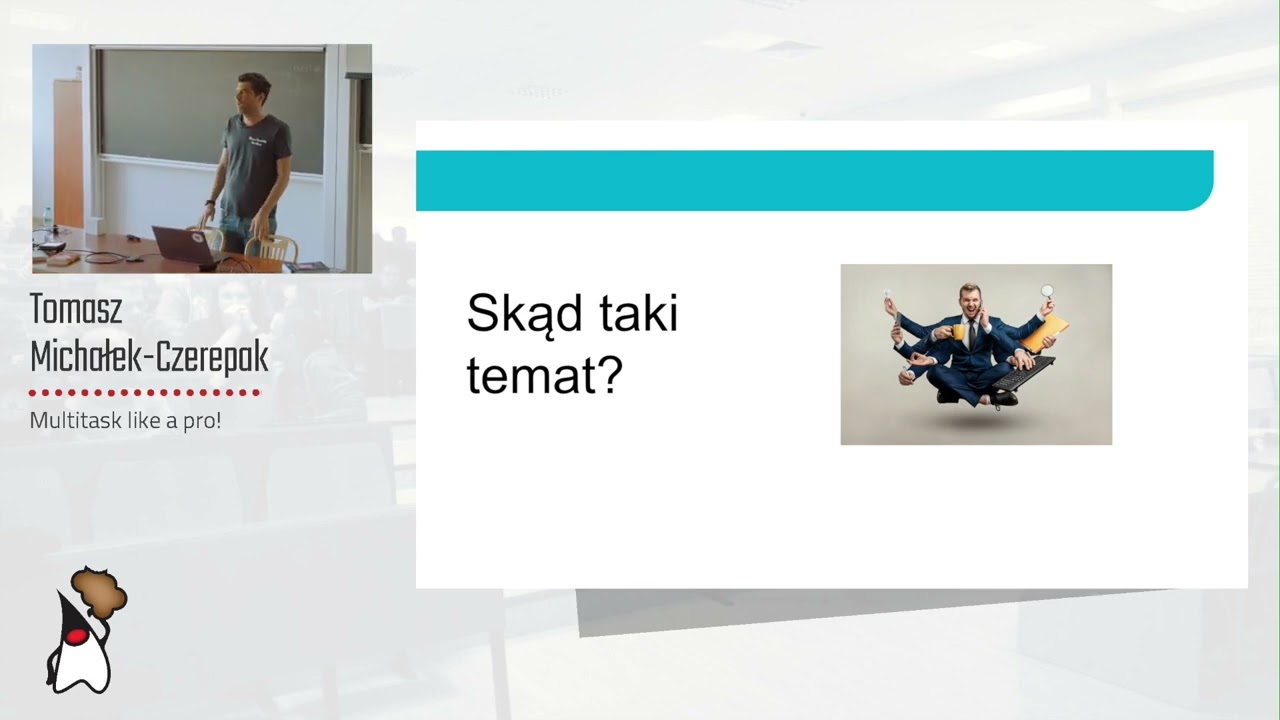 Tomasz Michałek-Czerepak

Multitask like a pro!

Skąd taki temat?